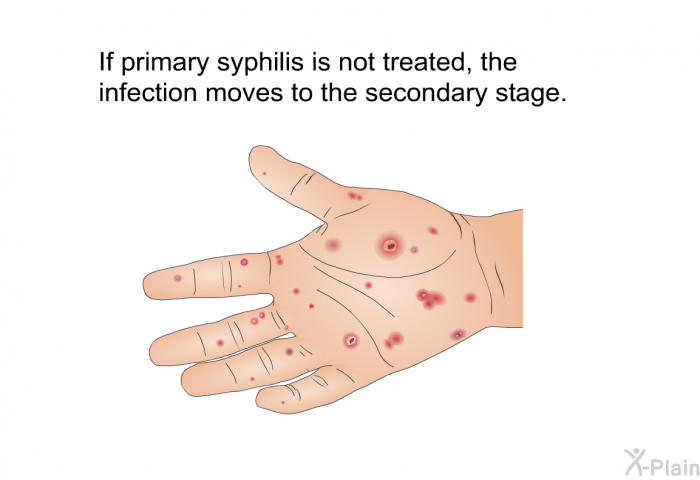 If primary syphilis is not treated, the infection moves to the secondary stage.

X-Plain